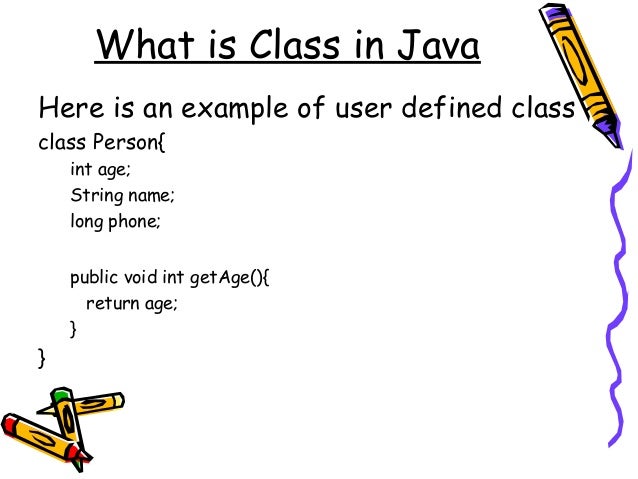 What is Class in Java

Here is an example of user defined class

class Person{
int age;
String name;
long phone;

public void int getAge(){
return age;
}
}